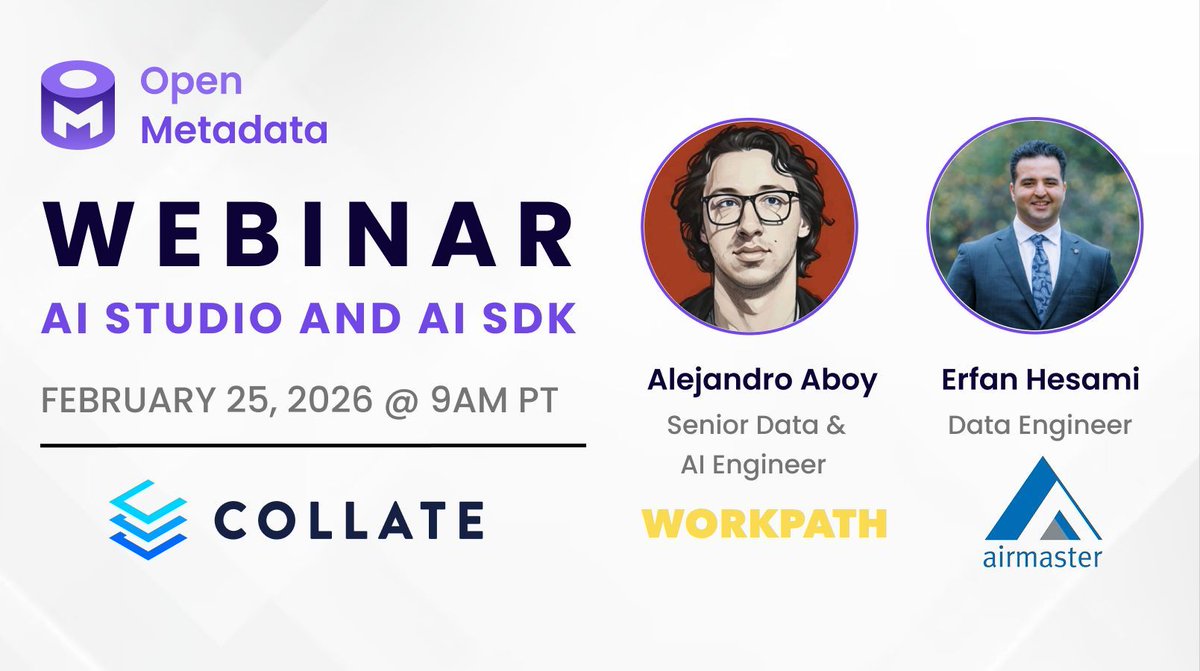 Open Metadata

WEBINAR

AI STUDIO AND AI SDK

FEBRUARY 25, 2026 @ 9AM PT

COLLATE

Alejandro Aboy
Senior Data & AI Engineer

WORKPATH

Erfan Hesami
Data Engineer

airmaster